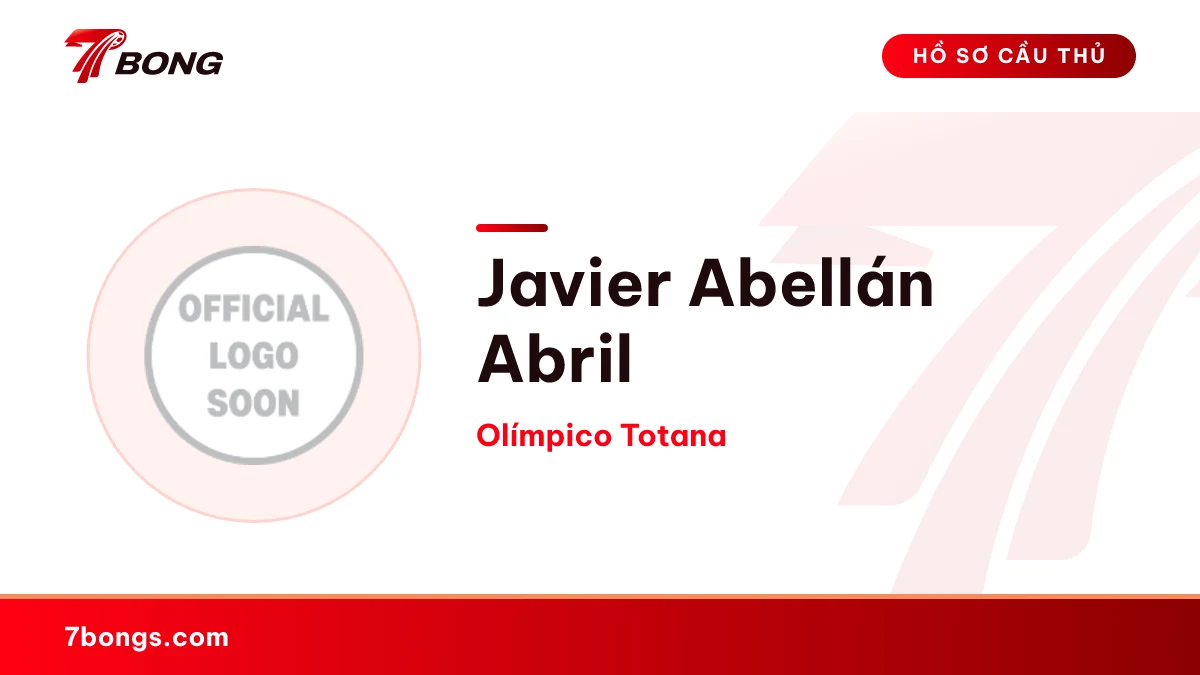 7BONG

HỒ SƠ CẦU THỦ

OFFICIAL
LOGO
SOON

Javier Abellán Abril

Olímpico Totana

7bongs.com